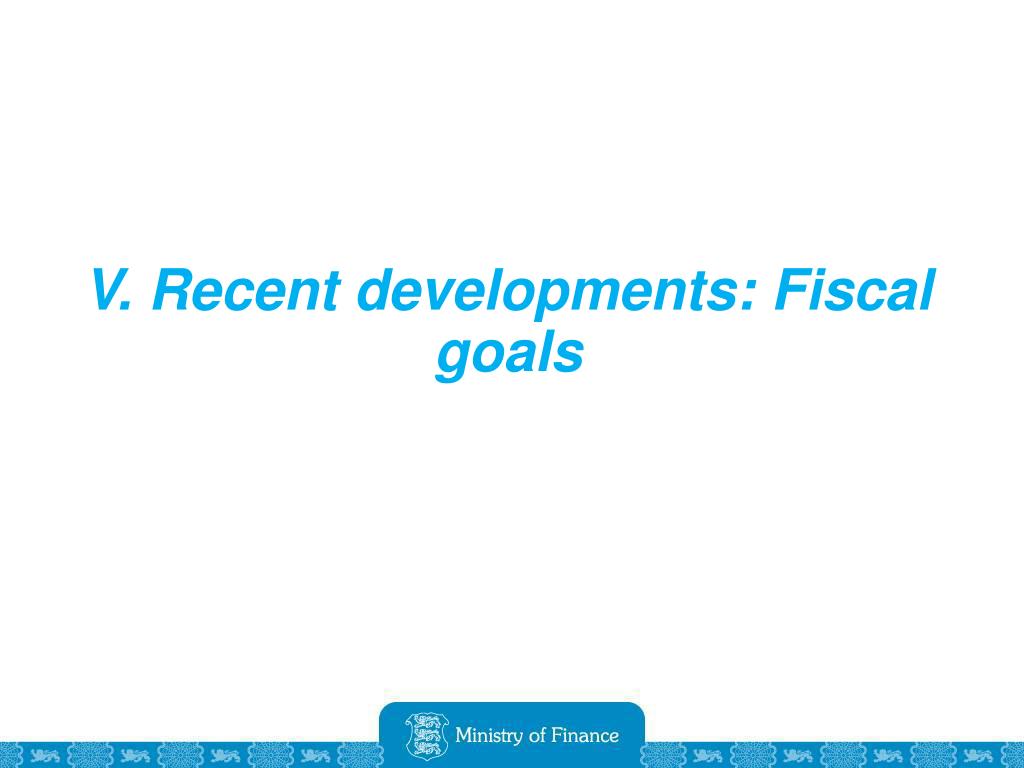 V. Recent developments: Fiscal goals

Ministry of Finance